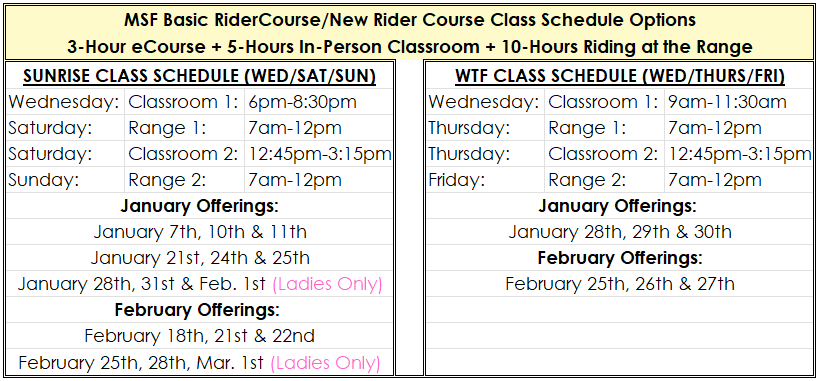 MSF Basic RiderCourse/New Rider Course Class Schedule Options
3-Hour eCourse + 5-Hours In-Person Classroom + 10-Hours Riding at the Range

SUNRISE CLASS SCHEDULE (WED/SAT/SUN)

| | | |
|---|---|---|
| Wednesday: | Classroom 1: | 6pm-8:30pm |
| Saturday: | Range 1: | 7am-12pm |
| Saturday: | Classroom 2: | 12:45pm-3:15pm |
| Sunday: | Range 2: | 7am-12pm |

January Offerings:
January 7th, 10th & 11th
January 21st, 24th & 25th
January 28th, 31st & Feb. 1st (Ladies Only)
February Offerings:
February 18th, 21st & 22nd
February 25th, 28th, Mar. 1st (Ladies Only)

WTF CLASS SCHEDULE (WED/THURS/FRI)

| | | |
|---|---|---|
| Wednesday: | Classroom 1: | 9am-11:30am |
| Thursday: | Range 1: | 7am-12pm |
| Thursday: | Classroom 2: | 12:45pm-3:15pm |
| Friday: | Range 2: | 7am-12pm |

January Offerings:
January 28th, 29th & 30th
February Offerings:
February 25th, 26th & 27th